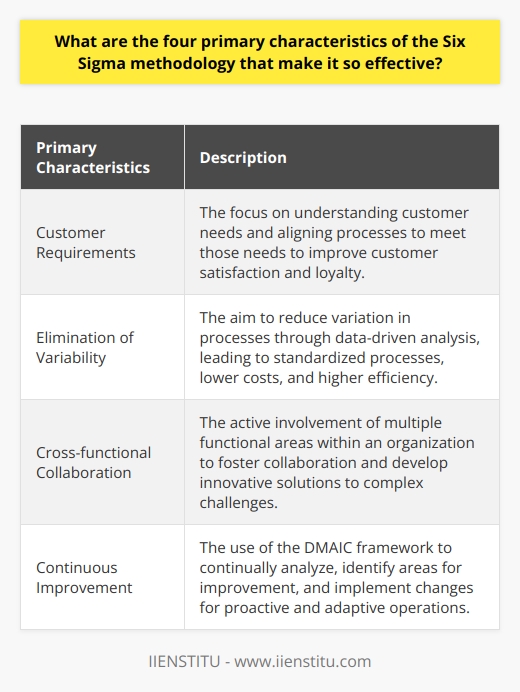 What are the four primary characteristics of the Six Sigma methodology that make it so effective?

| Primary Characteristics | Description |
|---|---|
| Customer Requirements | The focus on understanding customer needs and aligning processes to meet those needs to improve customer satisfaction and loyalty. |
| Elimination of Variability | The aim to reduce variation in processes through data-driven analysis, leading to standardized processes, lower costs, and higher efficiency. |
| Cross-functional Collaboration | The active involvement of multiple functional areas within an organization to foster collaboration and develop innovative solutions to complex challenges. |
| Continuous Improvement | The use of the DMAIC framework to continually analyze, identify areas for improvement, and implement changes for proactive and adaptive operations. |

IIENSTITU - www.iienstitu.com